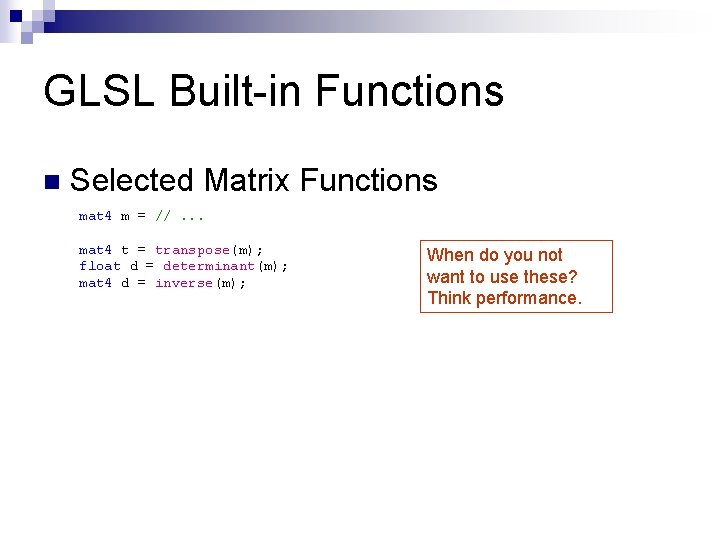 GLSL Built-in Functions

Selected Matrix Functions

mat4 m = // ...

mat4 t = transpose(m);
float d = determinant(m);
mat4 d = inverse(m);

When do you not want to use these? Think performance.